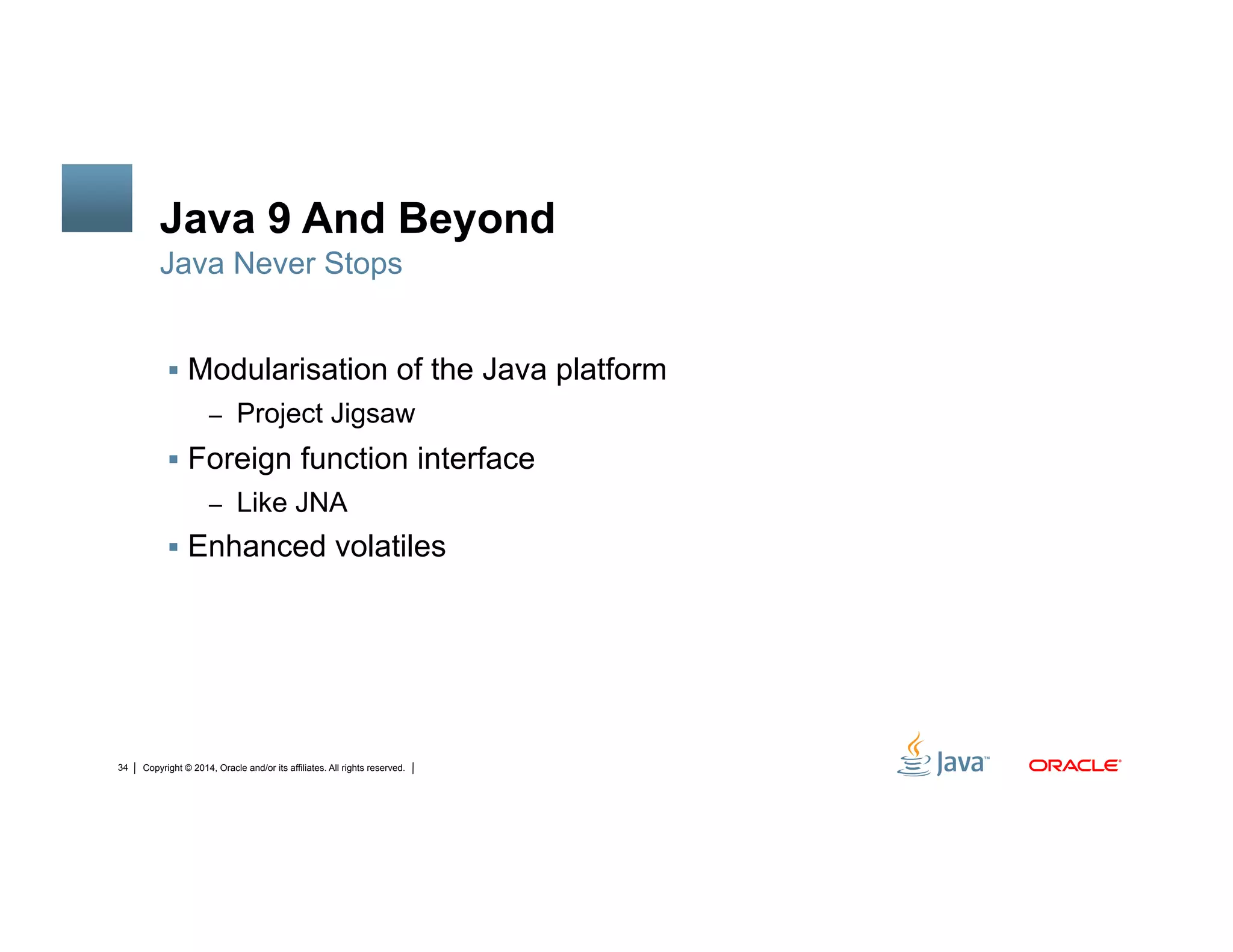 Java 9 And Beyond
Java Never Stops

▪ Modularisation of the Java platform
– Project Jigsaw
▪ Foreign function interface
– Like JNA
▪ Enhanced volatiles

34 | Copyright © 2014, Oracle and/or its affiliates. All rights reserved. |

Java™ ORACLE®